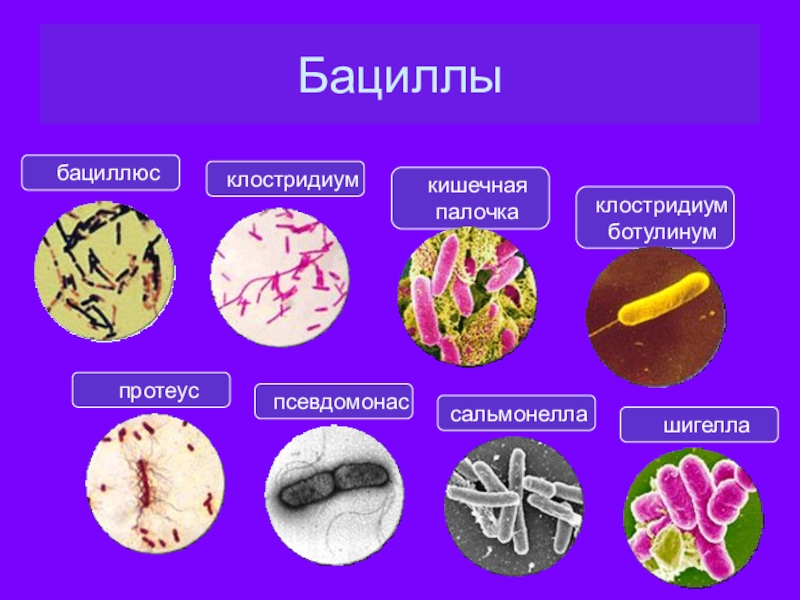 Бациллы

бациллюс

клостридиум

кишечная палочка

клостридиум ботулинум

протеус

псевдомонас

сальмонелла

шигелла